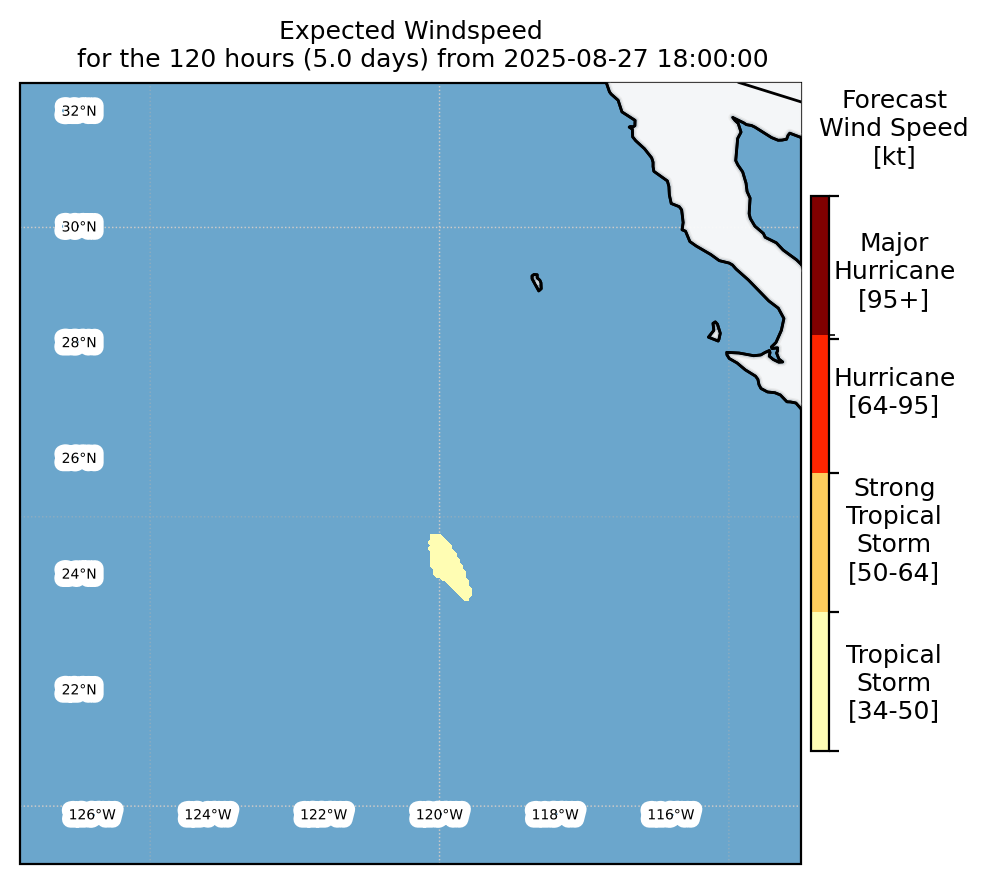 Expected Windspeed
for the 120 hours (5.0 days) from 2025-08-27 18:00:00

32°N
30°N
28°N
26°N
24°N
22°N

126°W
124°W
122°W
120°W
118°W
116°W

Forecast Wind Speed [kt]

Major Hurricane [95+]

Hurricane [64-95]

Strong Tropical Storm [50-64]

Tropical Storm [34-50]